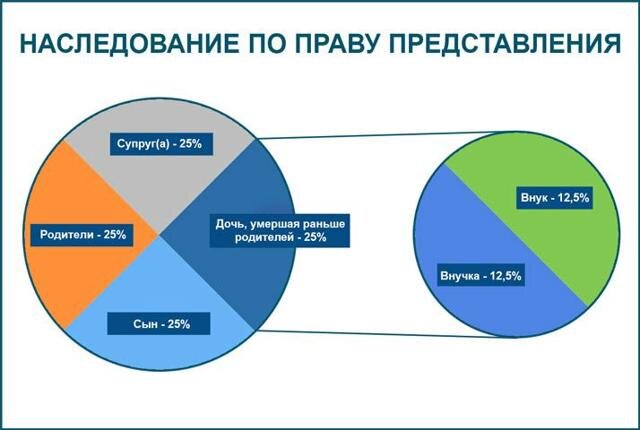 НАСЛЕДОВАНИЕ ПО ПРАВУ ПРЕДСТАВЛЕНИЯ

Супруг(а) - 25%

Родители - 25%

Дочь, умершая раньше родителей - 25%

Сын - 25%

Внук - 12,5%

Внучка - 12,5%